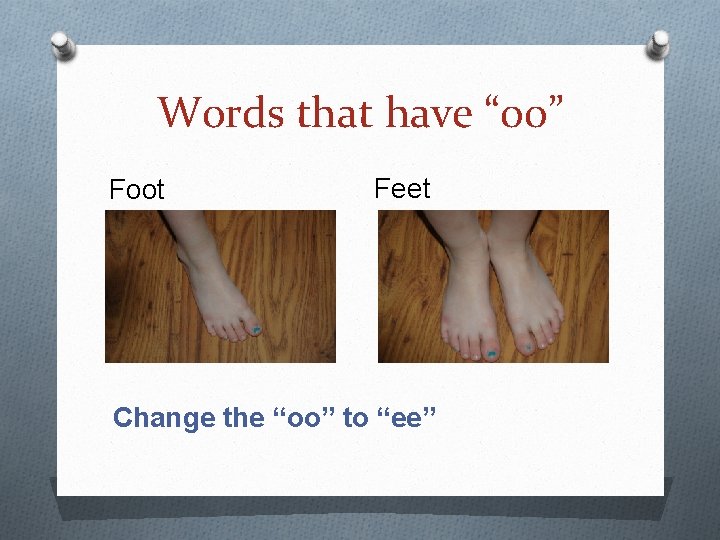 Words that have “oo”

Foot

Feet

Change the “oo” to “ee”